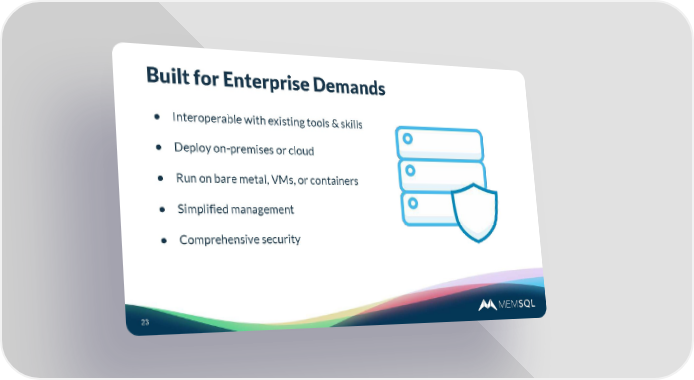 Built for Enterprise Demands

- Interoperable with existing tools & skills
- Deploy on-premises or cloud
- Run on bare metal, VMs, or containers
- Simplified management
- Comprehensive security

23

MEMSQL